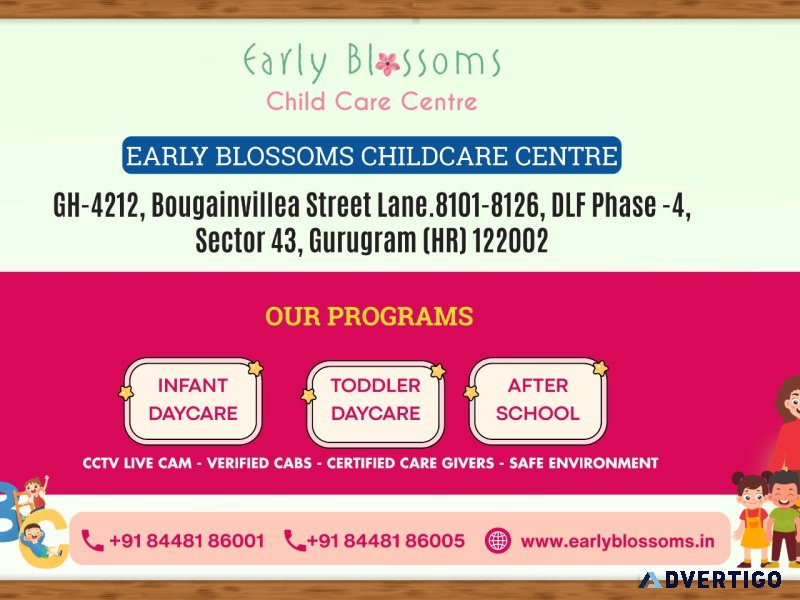 Early Blossoms
Child Care Centre

EARLY BLOSSOMS CHILDCARE CENTRE

GH-4212, Bougainvillea Street Lane.8101-8126, DLF Phase -4, Sector 43, Gurugram (HR) 122002

OUR PROGRAMS

INFANT DAYCARE

TODDLER DAYCARE

AFTER SCHOOL

CCTV LIVE CAM - VERIFIED CABS - CERTIFIED CARE GIVERS - SAFE ENVIRONMENT

+91 84481 86001 +91 84481 86005 www.earlyblossoms.in

ADVERTIGO